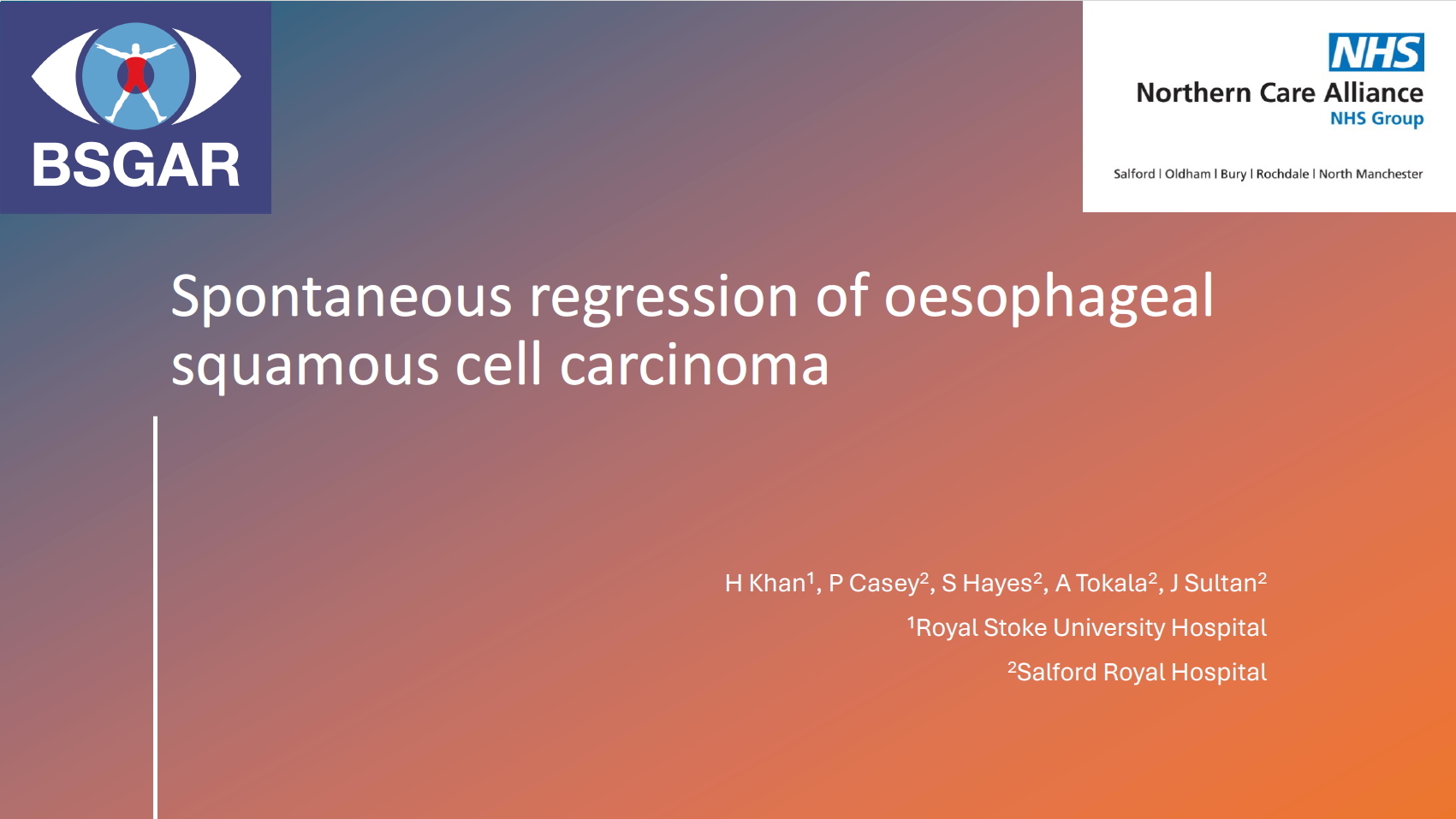 BSGAR

NHS
Northern Care Alliance
NHS Group

Salford | Oldham | Bury | Rochdale | North Manchester

Spontaneous regression of oesophageal squamous cell carcinoma

H Khan$^1$, P Casey$^2$, S Hayes$^2$, A Tokala$^2$, J Sultan$^2$

$^1$Royal Stoke University Hospital

$^2$Salford Royal Hospital